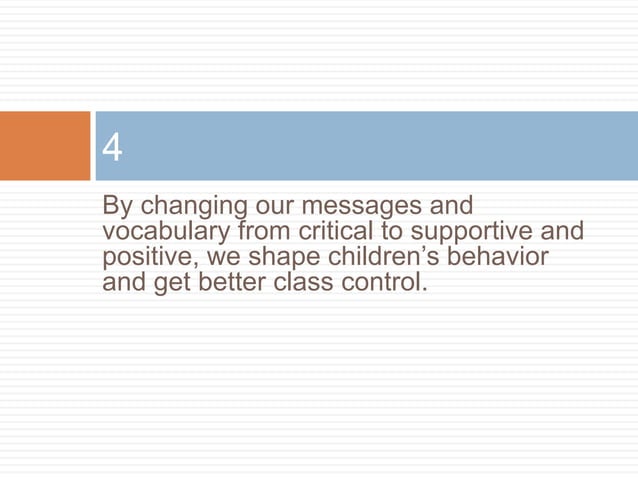 4

By changing our messages and vocabulary from critical to supportive and positive, we shape children’s behavior and get better class control.